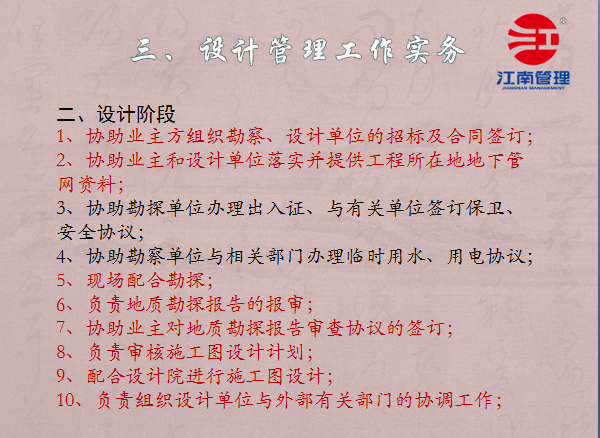 三、设计管理工作实务

江南管理
JIANGNAN MANAGEMENT

二、设计阶段
1、协助业主方组织勘察、设计单位的招标及合同签订;
2、协助业主和设计单位落实并提供工程所在地地下管网资料;
3、协助勘探单位办理出入证、与有关单位签订保卫、安全协议;
4、协助勘察单位与相关部门办理临时用水、用电协议;
5、现场配合勘探;
6、负责地质勘探报告的报审;
7、协助业主对地质勘探报告审查协议的签订;
8、负责审核施工图设计计划;
9、配合设计院进行施工图设计;
10、负责组织设计单位与外部有关部门的协调工作;